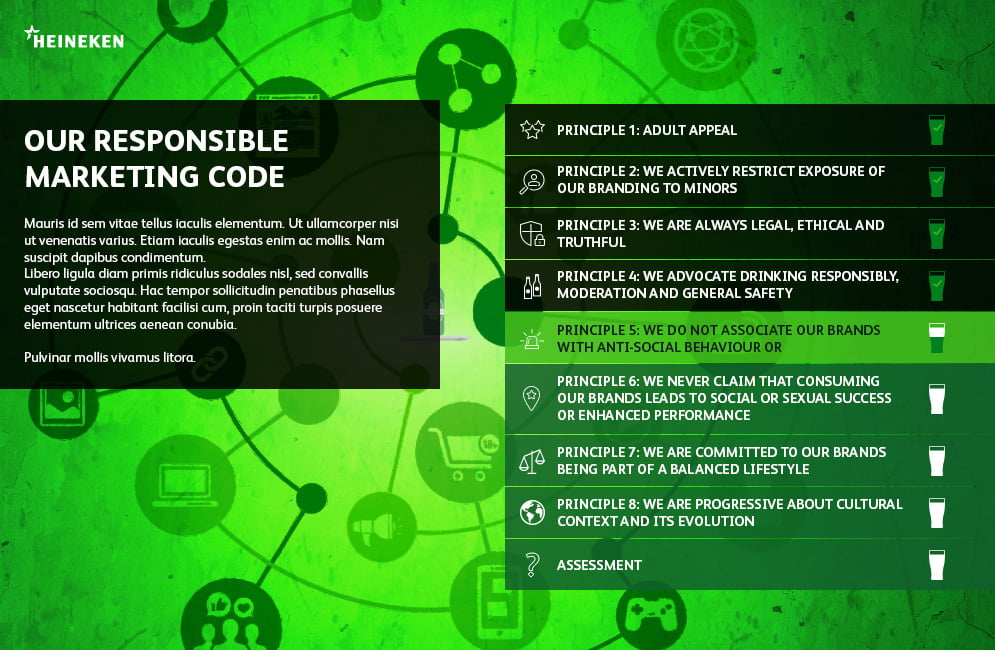 HEINEKEN

OUR RESPONSIBLE MARKETING CODE

Mauris id sem vitae tellus iaculis elementum. Ut ullamcorper nisi ut venenatis varius. Etiam iaculis egestas enim ac mollis. Nam suscipit dapibus condimentum.
Libero ligula diam primis ridiculus sodales nisl, sed convallis vulputate sociosqu. Hac tempor sollicitudin penatibus phasellus eget nascetur habitant facilisi cum, proin taciti turpis posuere elementum ultrices aenean conubia.

Pulvinar mollis vivamus litora.

PRINCIPLE 1: ADULT APPEAL

PRINCIPLE 2: WE ACTIVELY RESTRICT EXPOSURE OF OUR BRANDING TO MINORS

PRINCIPLE 3: WE ARE ALWAYS LEGAL, ETHICAL AND TRUTHFUL

PRINCIPLE 4: WE ADVOCATE DRINKING RESPONSIBLY, MODERATION AND GENERAL SAFETY

PRINCIPLE 5: WE DO NOT ASSOCIATE OUR BRANDS WITH ANTI-SOCIAL BEHAVIOUR OR

PRINCIPLE 6: WE NEVER CLAIM THAT CONSUMING OUR BRANDS LEADS TO SOCIAL OR SEXUAL SUCCESS OR ENHANCED PERFORMANCE

PRINCIPLE 7: WE ARE COMMITTED TO OUR BRANDS BEING PART OF A BALANCED LIFESTYLE

PRINCIPLE 8: WE ARE PROGRESSIVE ABOUT CULTURAL CONTEXT AND ITS EVOLUTION

ASSESSMENT

18+